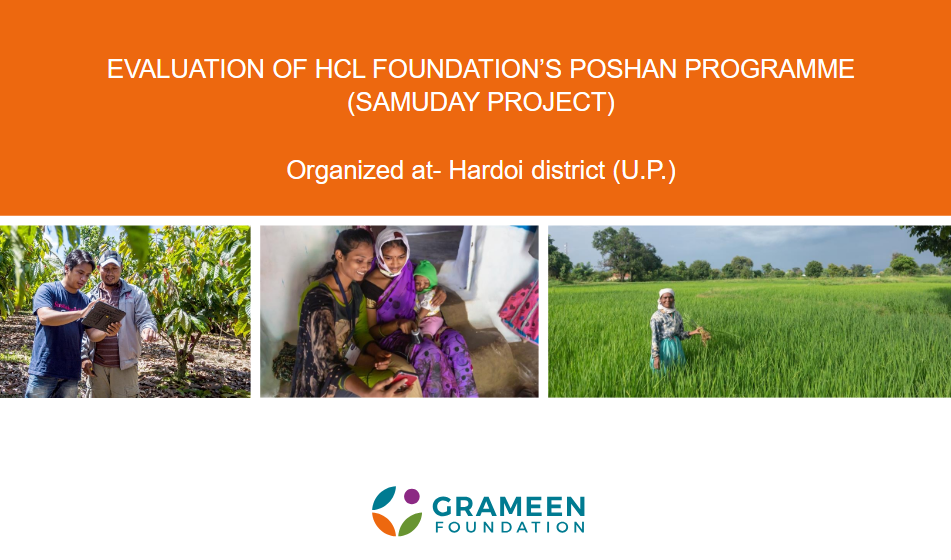 EVALUATION OF HCL FOUNDATION'S POSHAN PROGRAMME (SAMUDAY PROJECT)

Organized at- Hardoi district (U.P.)

GRAMEEN FOUNDATION